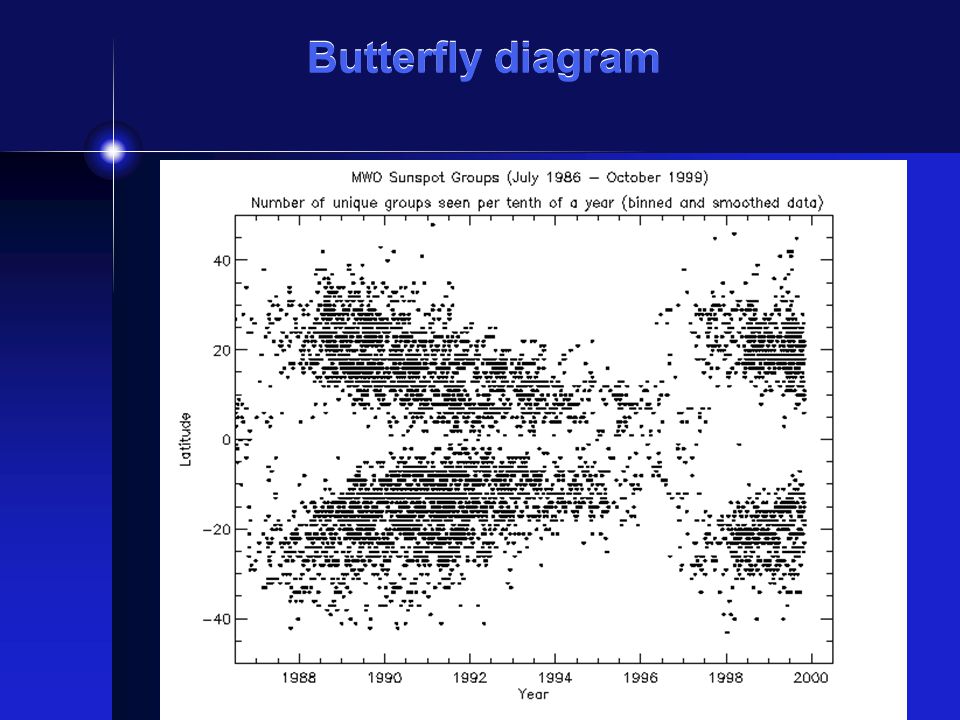 Butterfly diagram

MWO Sunspot Groups (July 1986 – October 1999)
Number of unique groups seen per tenth of a year (binned and smoothed data)

Latitude

40
20
0
−20
−40

1988
1990
1992
1994
1996
1998
2000
Year